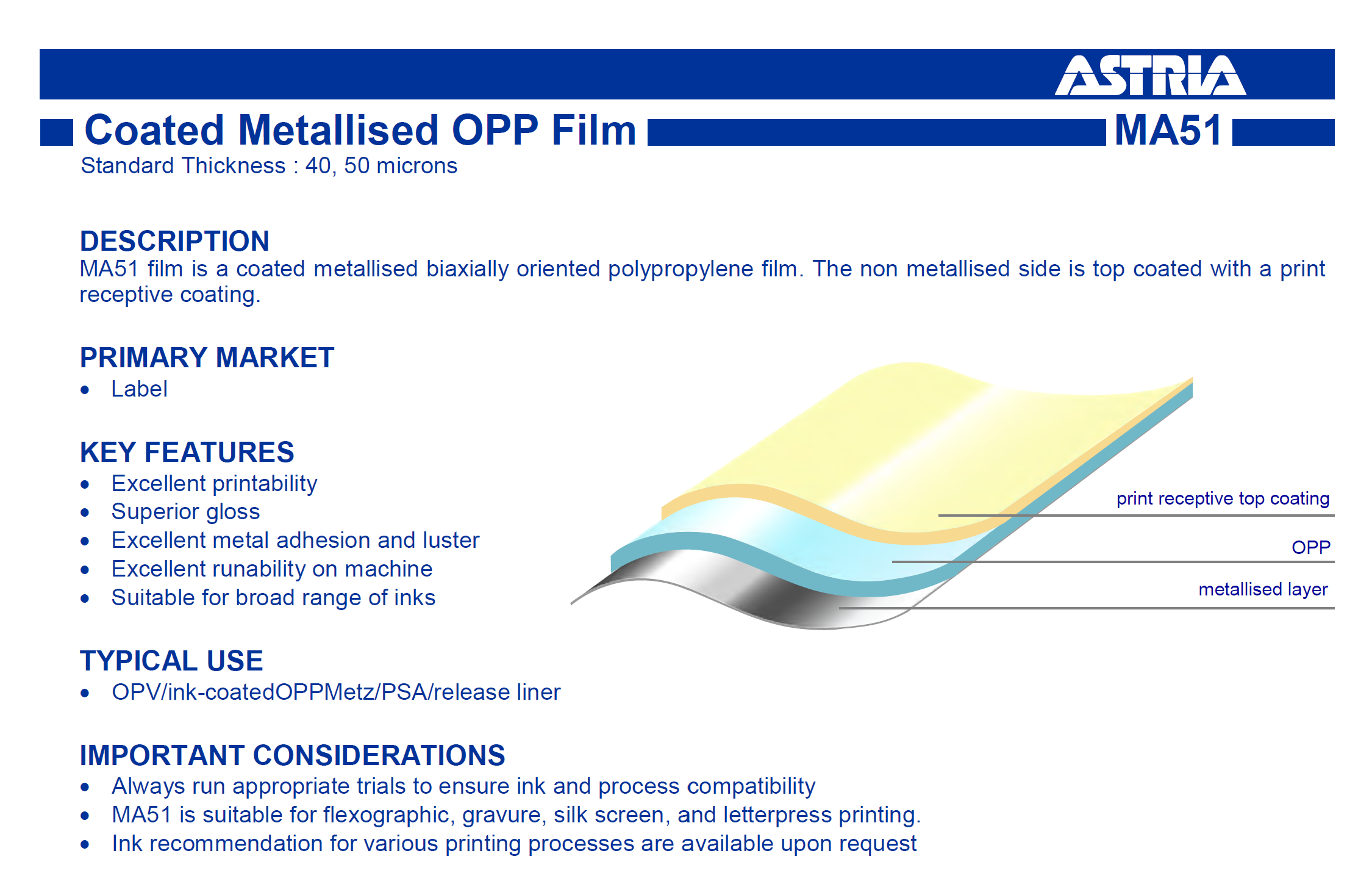 ASTRIA

Coated Metallised OPP Film MA51

Standard Thickness : 40, 50 microns

DESCRIPTION
MA51 film is a coated metallised biaxially oriented polypropylene film. The non metallised side is top coated with a print receptive coating.

PRIMARY MARKET
• Label

KEY FEATURES
• Excellent printability
• Superior gloss
• Excellent metal adhesion and luster
• Excellent runability on machine
• Suitable for broad range of inks

print receptive top coating
OPP
metallised layer

TYPICAL USE
• OPV/ink-coatedOPPMetz/PSA/release liner

IMPORTANT CONSIDERATIONS
• Always run appropriate trials to ensure ink and process compatibility
• MA51 is suitable for flexographic, gravure, silk screen, and letterpress printing.
• Ink recommendation for various printing processes are available upon request